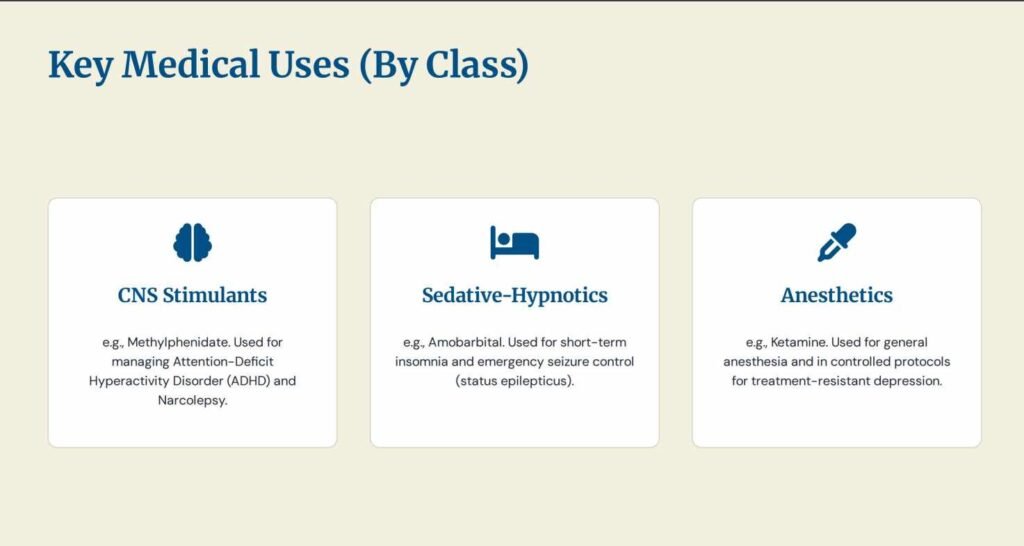 Key Medical Uses (By Class)

CNS Stimulants

e.g., Methylphenidate. Used for managing Attention-Deficit Hyperactivity Disorder (ADHD) and Narcolepsy.

Sedative-Hypnotics

e.g., Amobarbital. Used for short-term insomnia and emergency seizure control (status epilepticus).

Anesthetics

e.g., Ketamine. Used for general anesthesia and in controlled protocols for treatment-resistant depression.